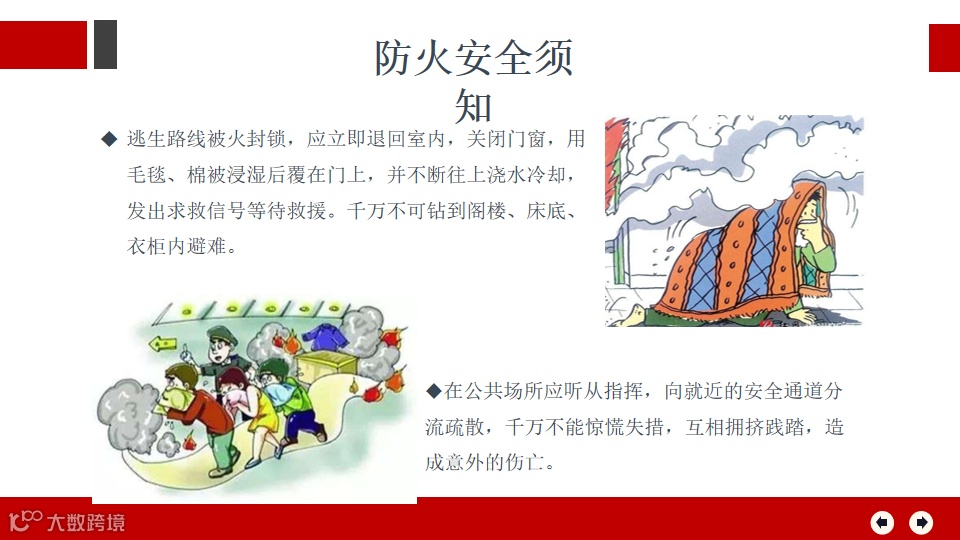 防火安全须知

◆ 逃生路线被火封锁，应立即退回室内，关闭门窗，用毛毯、棉被浸湿后覆在门上，并不断往上浇水冷却，发出求救信号等待救援。千万不可钻到阁楼、床底、衣柜内避难。

◆在公共场所应听从指挥，向就近的安全通道分流疏散，千万不能惊慌失措，互相拥挤践踏，造成意外的伤亡。

大数跨境